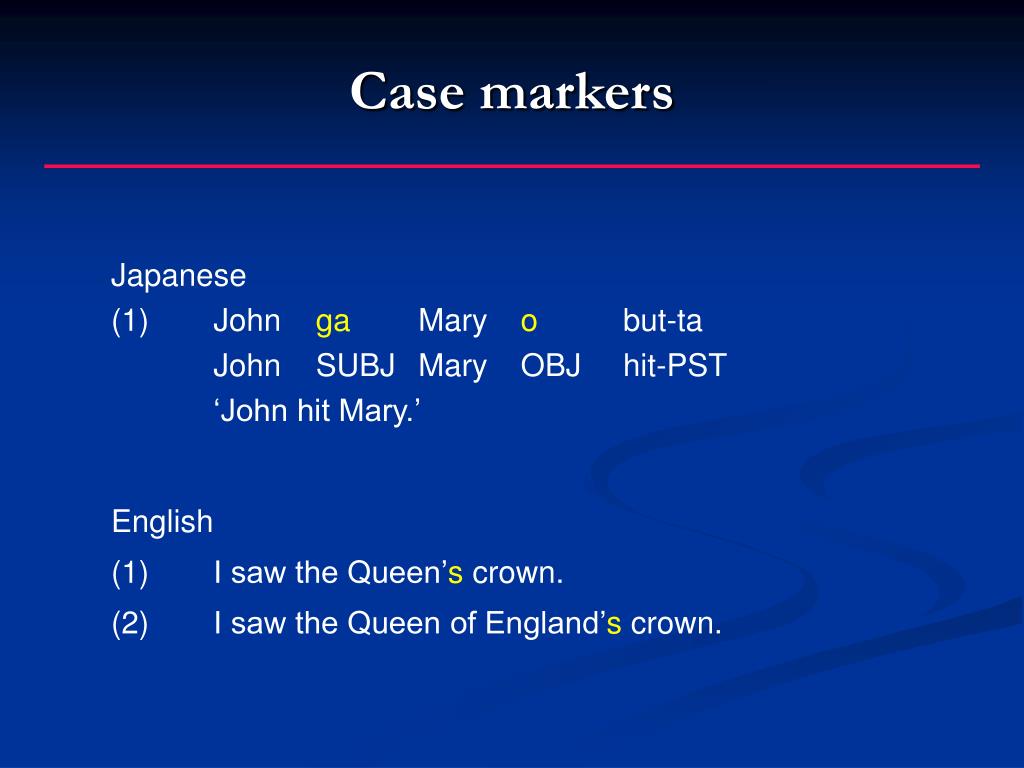 Case markers

Japanese

(1) John ga Mary o but-ta
John SUBJ Mary OBJ hit-PST
‘John hit Mary.’

English

(1) I saw the Queen’s crown.

(2) I saw the Queen of England’s crown.